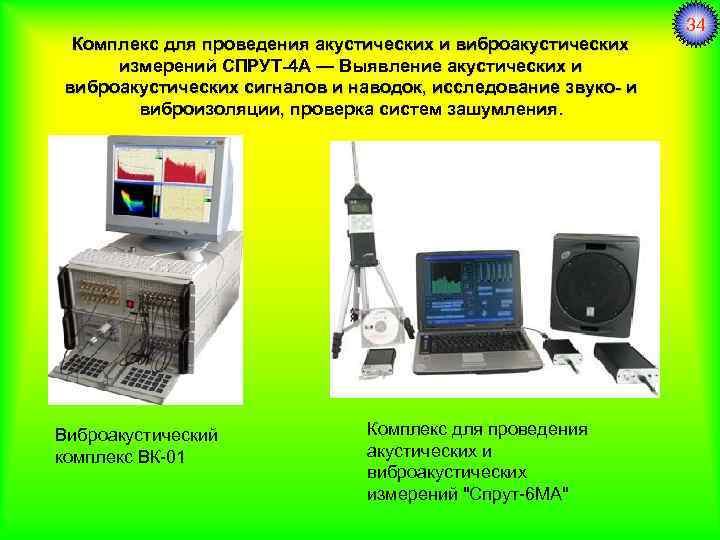 34

Комплекс для проведения акустических и виброакустических измерений СПРУТ-4А — Выявление акустических и виброакустических сигналов и наводок, исследование звуко- и виброизоляции, проверка систем зашумления.

Виброакустический комплекс ВК-01

Комплекс для проведения акустических и виброакустических измерений "Спрут-6МА"